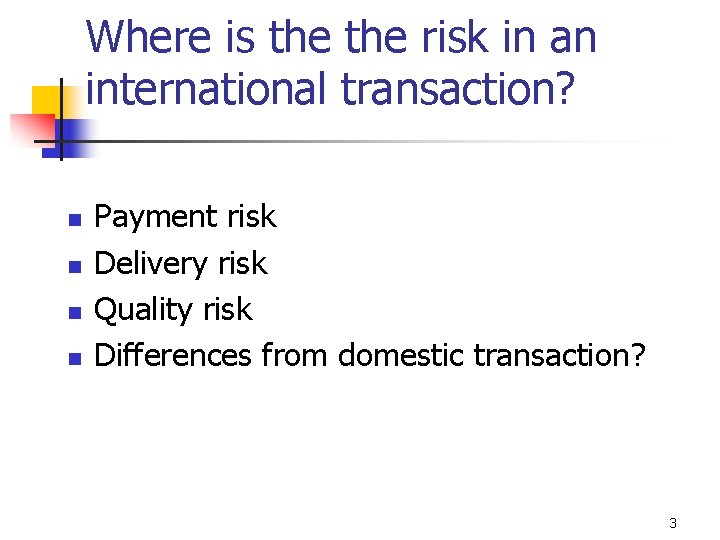 Where is the the risk in an international transaction?

- Payment risk
- Delivery risk
- Quality risk
- Differences from domestic transaction?

3